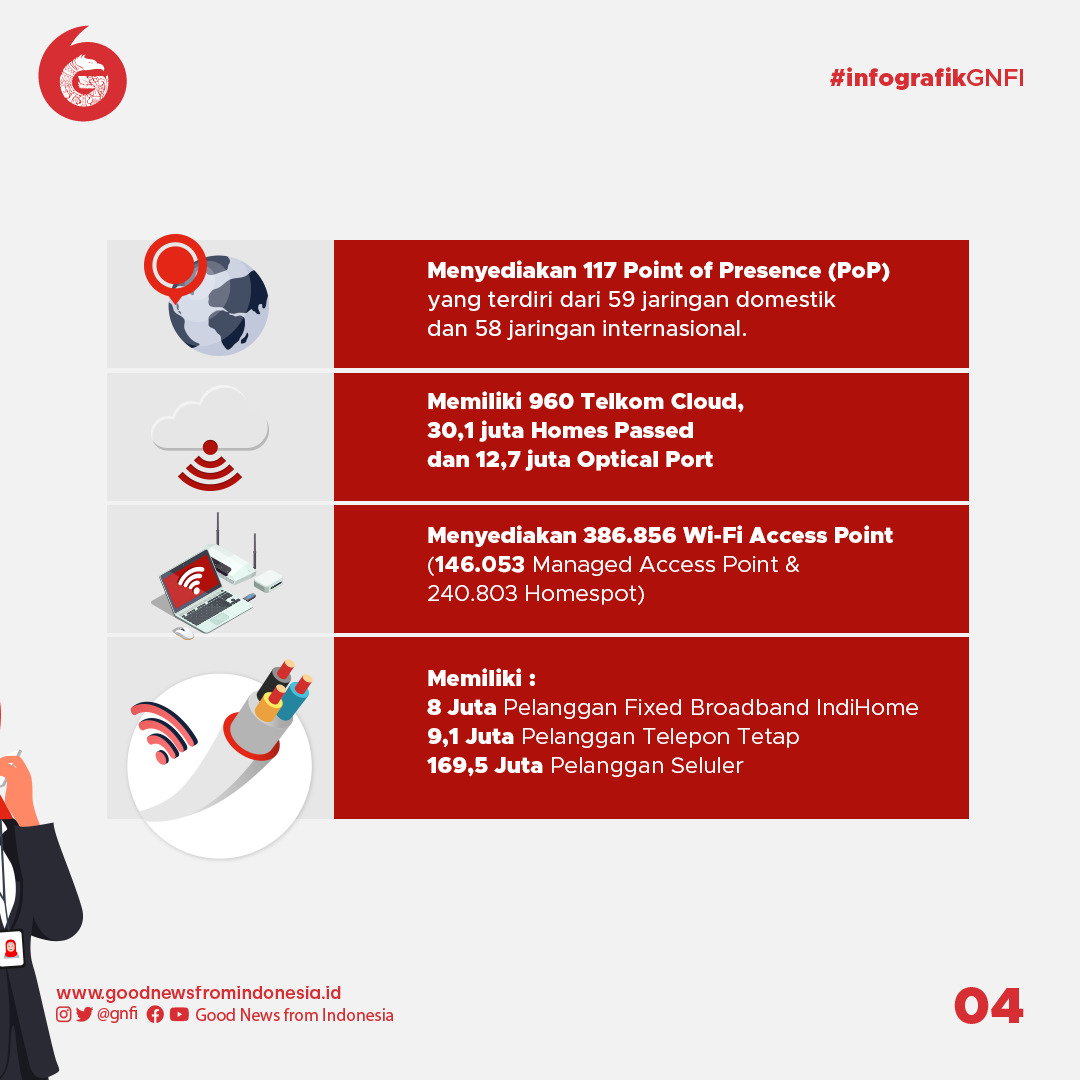 #infografikGNFI

Menyediakan 117 Point of Presence (PoP) yang terdiri dari 59 jaringan domestik dan 58 jaringan internasional.

Memiliki 960 Telkom Cloud, 30,1 juta Homes Passed dan 12,7 juta Optical Port

Menyediakan 386.856 Wi-Fi Access Point (146.053 Managed Access Point & 240.803 Homespot)

Memiliki :
8 Juta Pelanggan Fixed Broadband IndiHome
9,1 Juta Pelanggan Telepon Tetap
169,5 Juta Pelanggan Seluler

www.goodnewsfromindonesia.id
@gnfi Good News from Indonesia

04